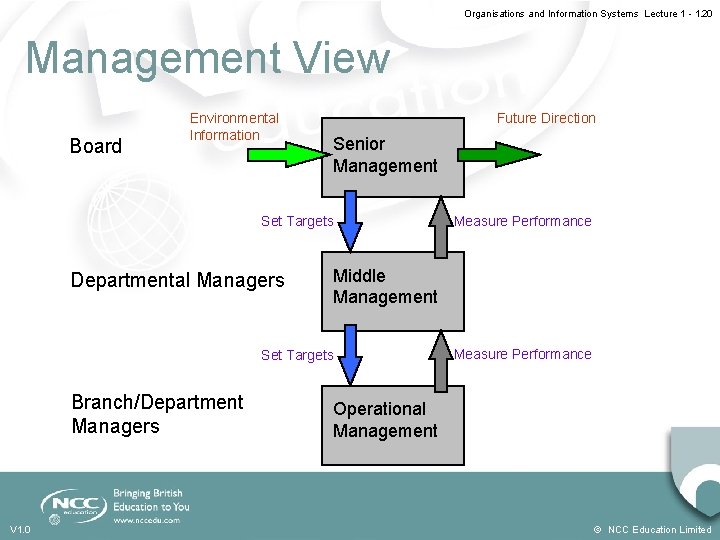 Organisations and Information Systems Lecture 1 - 1.20

Management View

Board

Environmental Information

Senior Management

Future Direction

Set Targets

Measure Performance

Departmental Managers

Middle Management

Set Targets

Measure Performance

Branch/Department Managers

Operational Management

NCC education

Bringing British Education to You

www.nccedu.com

V1.0

© NCC Education Limited